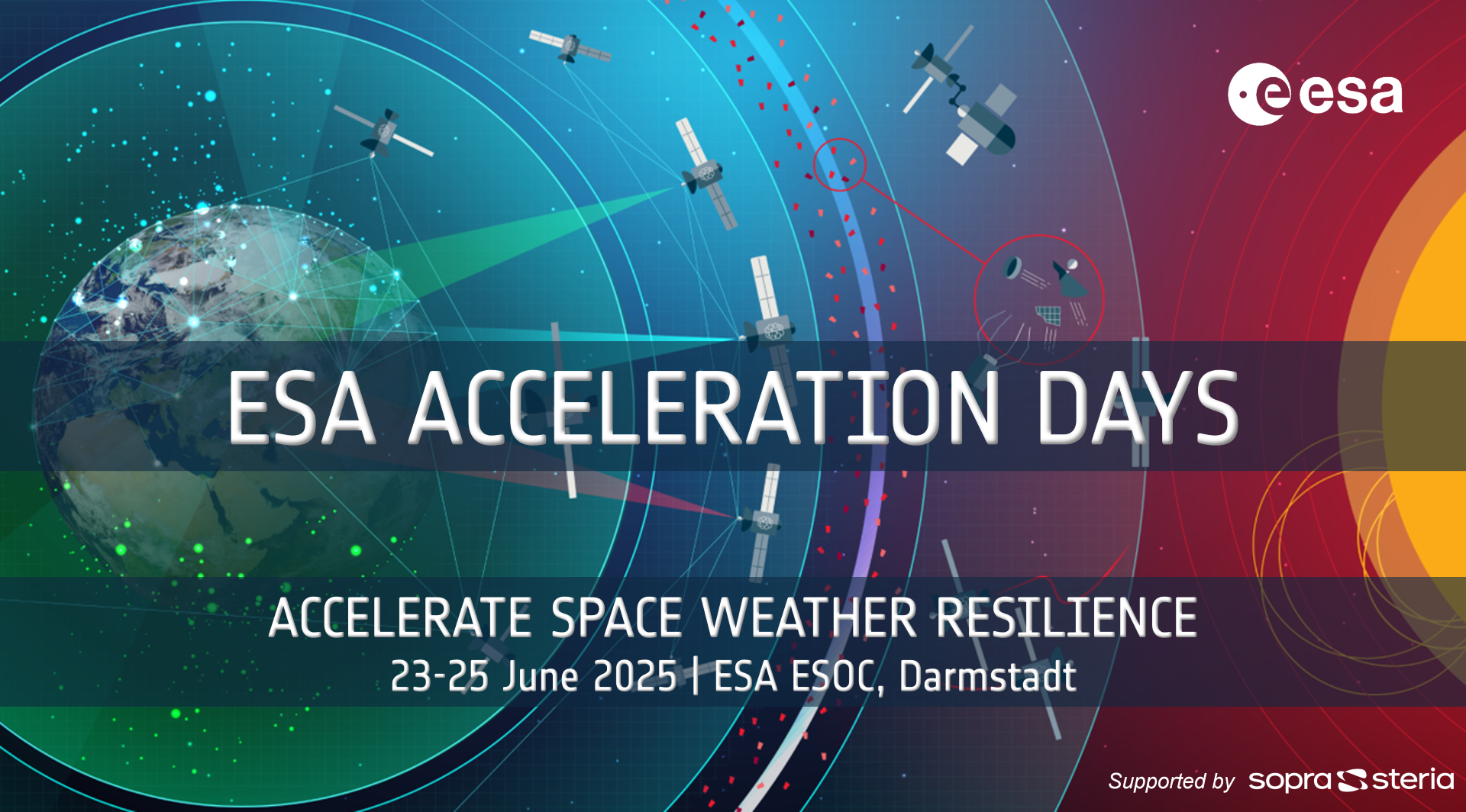 esa

ESA ACCELERATION DAYS

ACCELERATE SPACE WEATHER RESILIENCE
23-25 June 2025 | ESA ESOC, Darmstadt

Supported by sopra steria